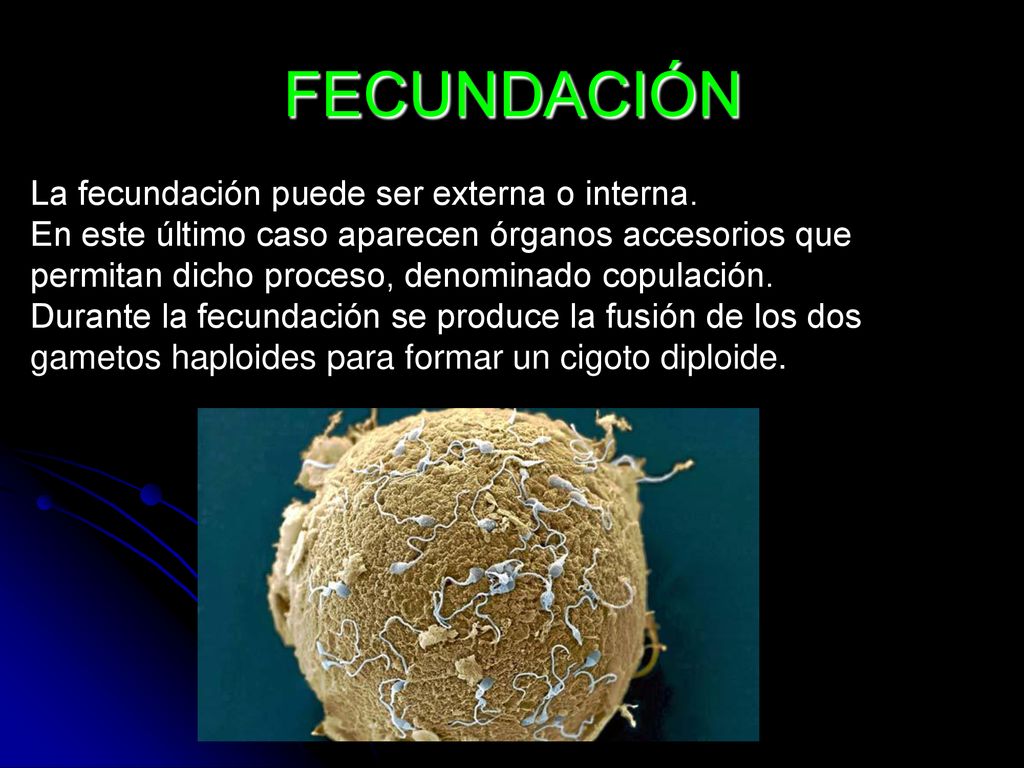 FECUNDACIÓN

La fecundación puede ser externa o interna.
En este último caso aparecen órganos accesorios que permitan dicho proceso, denominado copulación.
Durante la fecundación se produce la fusión de los dos gametos haploides para formar un cigoto diploide.